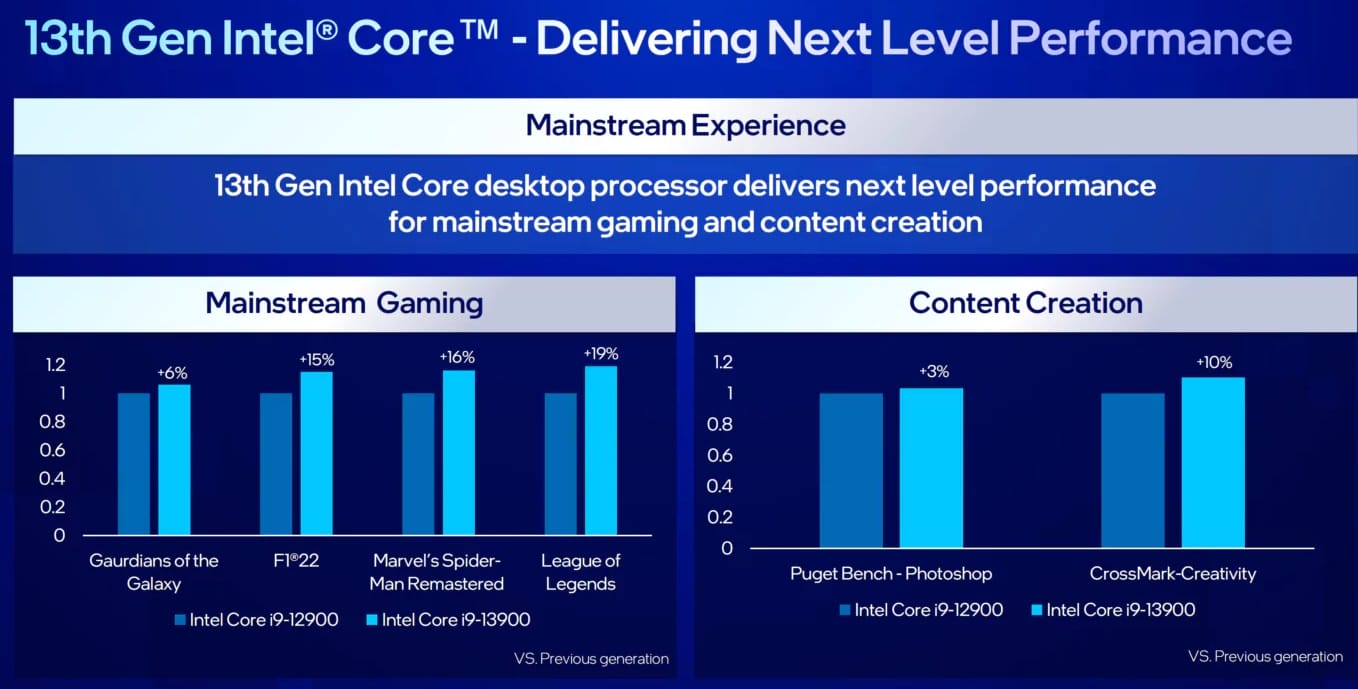 13th Gen Intel® Core™ - Delivering Next Level Performance

Mainstream Experience

13th Gen Intel Core desktop processor delivers next level performance for mainstream gaming and content creation

Mainstream Gaming

1.2
1
0.8
0.6
0.4
0.2
0

+6%
+15%
+16%
+19%

Gaurdians of the Galaxy
F1®22
Marvel's Spider-Man Remastered
League of Legends

Intel Core i9-12900
Intel Core i9-13900

VS. Previous generation

Content Creation

1.2
1
0.8
0.6
0.4
0.2
0

+3%
+10%

Puget Bench - Photoshop
CrossMark-Creativity

Intel Core i9-12900
Intel Core i9-13900

VS. Previous generation